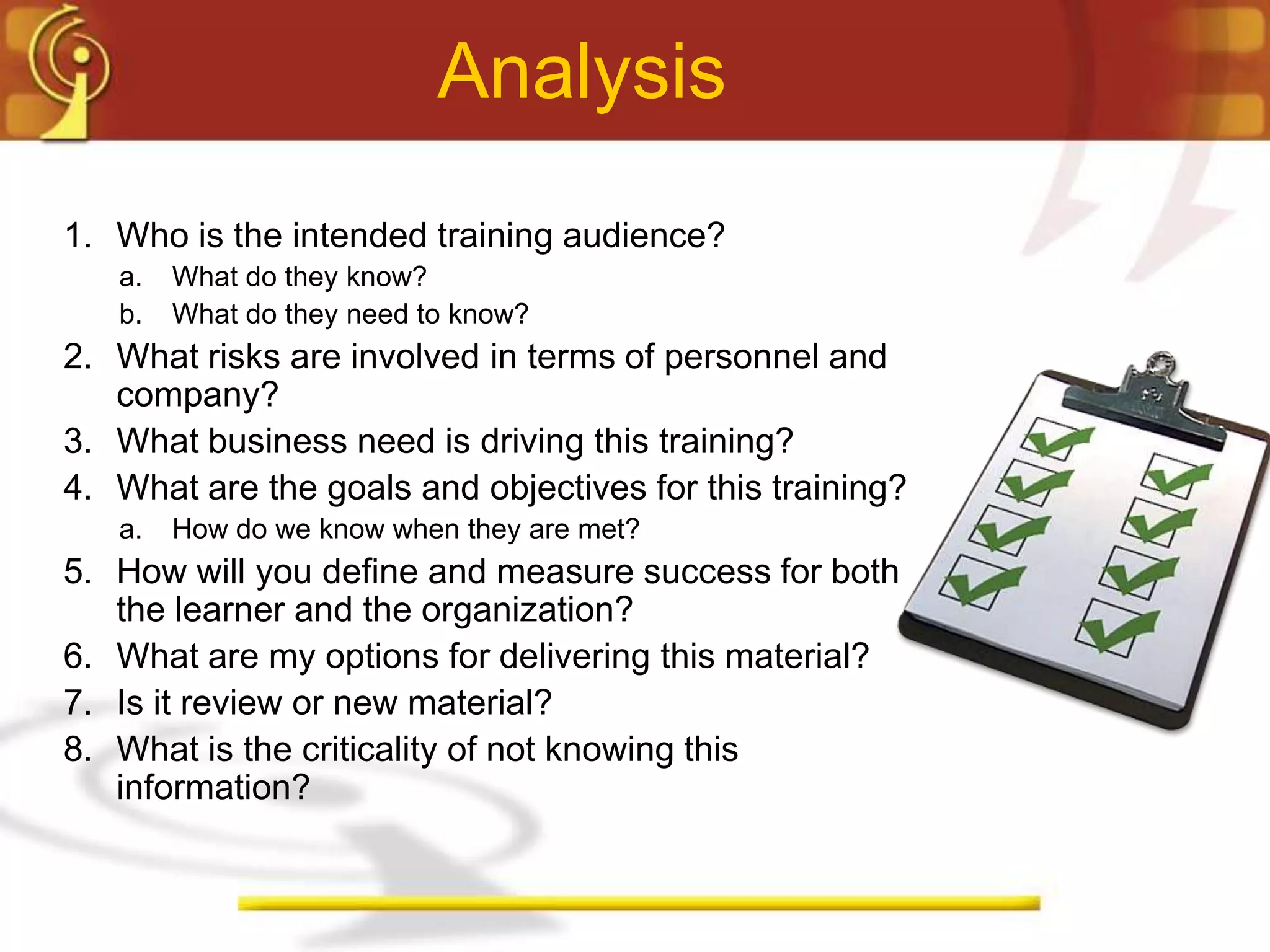 Analysis

1. Who is the intended training audience?
   a. What do they know?
   b. What do they need to know?
2. What risks are involved in terms of personnel and company?
3. What business need is driving this training?
4. What are the goals and objectives for this training?
   a. How do we know when they are met?
5. How will you define and measure success for both the learner and the organization?
6. What are my options for delivering this material?
7. Is it review or new material?
8. What is the criticality of not knowing this information?